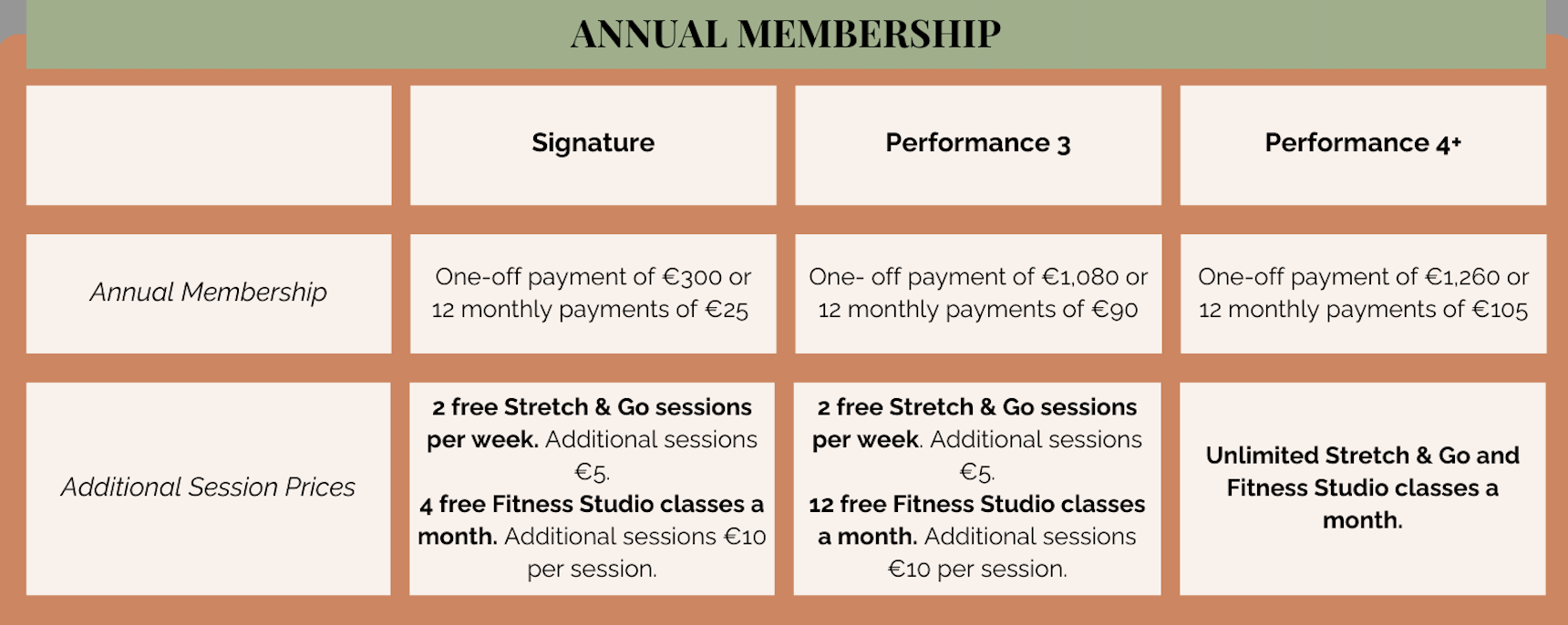 ANNUAL MEMBERSHIP

| | Signature | Performance 3 | Performance 4+ |
|---|---|---|---|
| Annual Membership | One-off payment of €300 or 12 monthly payments of €25 | One- off payment of €1,080 or 12 monthly payments of €90 | One-off payment of €1,260 or 12 monthly payments of €105 |
| Additional Session Prices | 2 free Stretch & Go sessions per week. Additional sessions €5. 4 free Fitness Studio classes a month. Additional sessions €10 per session. | 2 free Stretch & Go sessions per week. Additional sessions €5. 12 free Fitness Studio classes a month. Additional sessions €10 per session. | Unlimited Stretch & Go and Fitness Studio classes a month. |